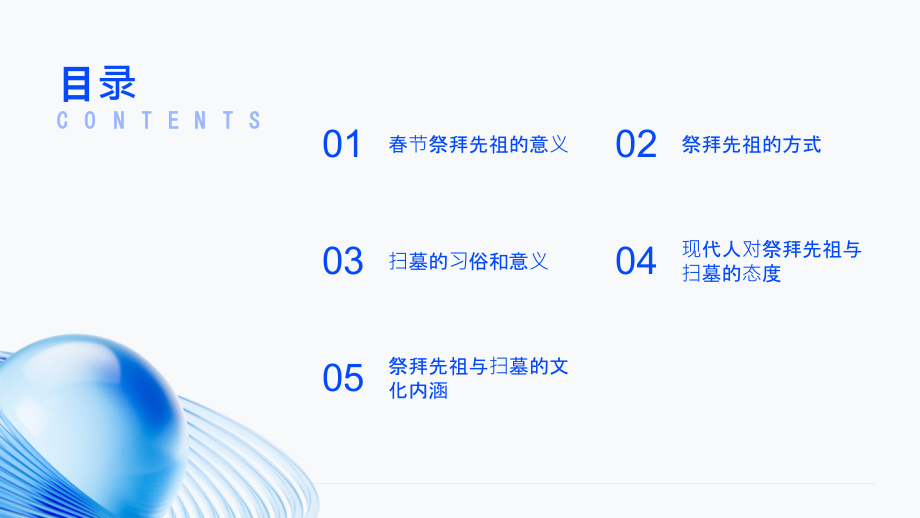 目录
CONTENTS

01 春节祭拜先祖的意义

02 祭拜先祖的方式

03 扫墓的习俗和意义

04 现代人对祭拜先祖与扫墓的态度

05 祭拜先祖与扫墓的文化内涵